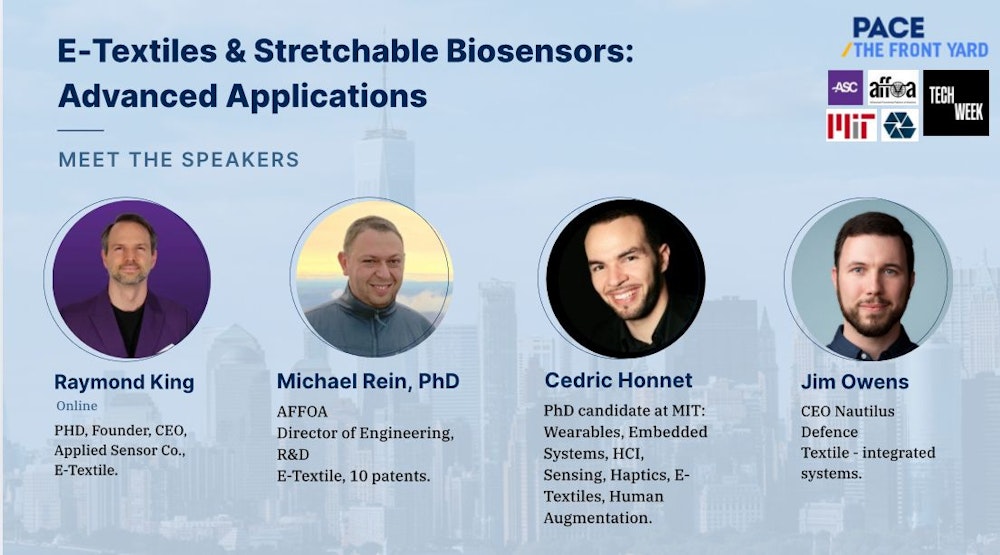 E-Textiles & Stretchable Biosensors: Advanced Applications

MEET THE SPEAKERS

PACE
/THE FRONT YARD

ASC affoa TECH WEEK
MIT

Raymond King
Online
PHD, Founder, CEO, Applied Sensor Co., E-Textile.

Michael Rein, PhD
AFFOA
Director of Engineering, R&D
E-Textile, 10 patents.

Cedric Honnet
PhD candidate at MIT: Wearables, Embedded Systems, HCI, Sensing, Haptics, E-Textiles, Human Augmentation.

Jim Owens
CEO Nautilus Defence
Textile - integrated systems.